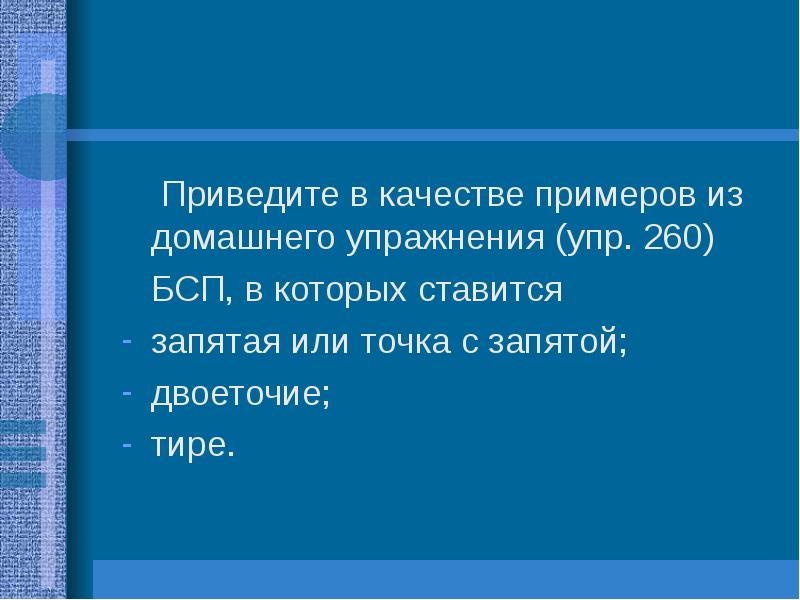 Приведите в качестве примеров из домашнего упражнения (упр. 260)

БСП, в которых ставится

- запятая или точка с запятой;
- двоеточие;
- тире.